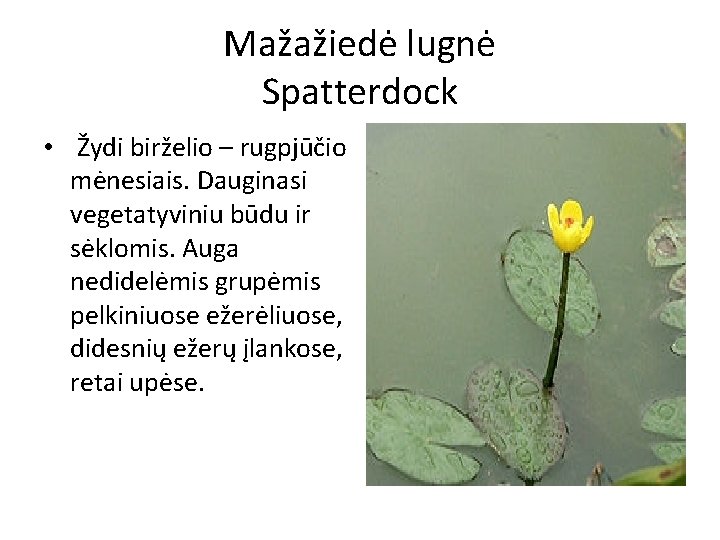 Mažažiedė lugnė
Spatterdock

• Žydi birželio – rugpjūčio mėnesiais. Dauginasi vegetatyviniu būdu ir sėklomis. Auga nedidelėmis grupėmis pelkiniuose ežerėliuose, didesnių ežerų įlankose, retai upėse.